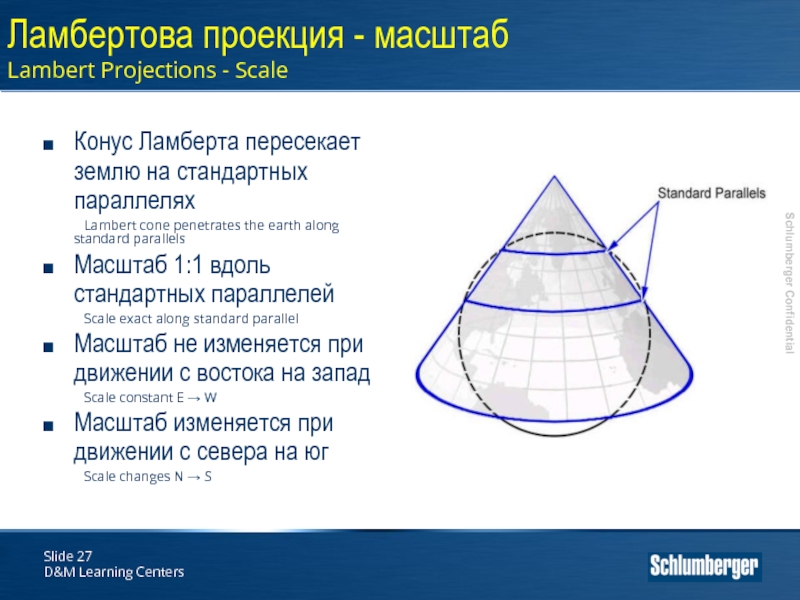 Ламбертова проекция - масштаб
Lambert Projections - Scale

■ Конус Ламберта пересекает землю на стандартных параллелях
Lambert cone penetrates the earth along standard parallels

■ Масштаб 1:1 вдоль стандартных параллелей
Scale exact along standard parallel

■ Масштаб не изменяется при движении с востока на запад
Scale constant E → W

■ Масштаб изменяется при движении с севера на юг
Scale changes N → S

Standard Parallels

Schlumberger Confidential

Slide 27
D&M Learning Centers

Schlumberger